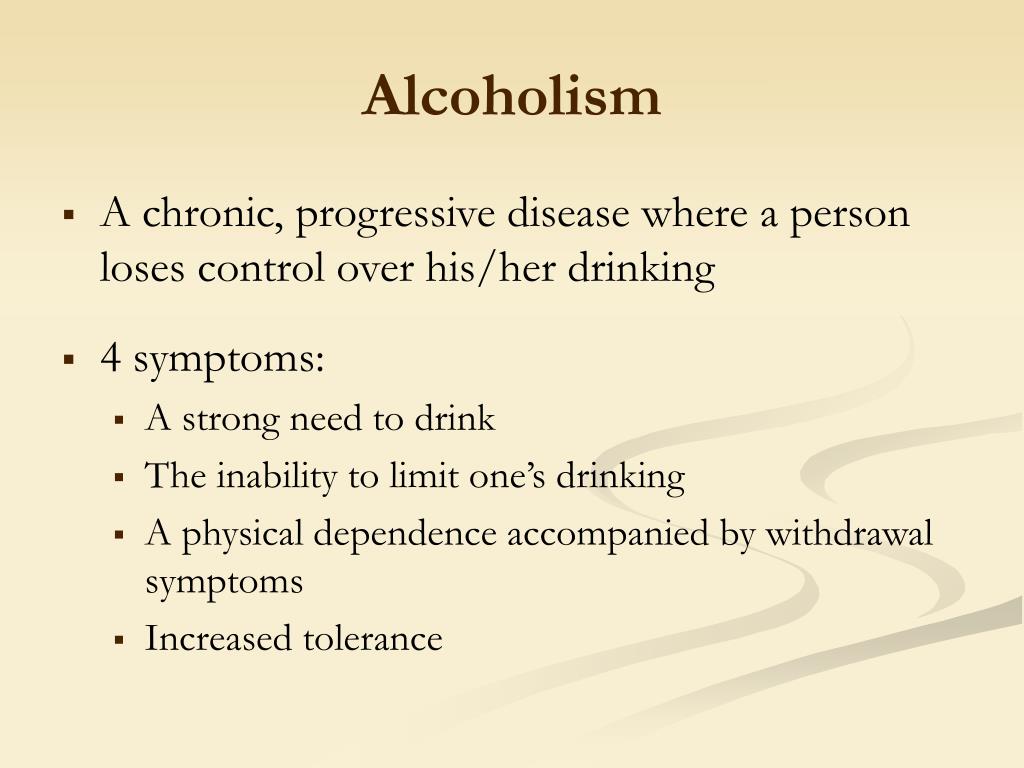 Alcoholism

▪ A chronic, progressive disease where a person loses control over his/her drinking

▪ 4 symptoms:
  ▪ A strong need to drink
  ▪ The inability to limit one's drinking
  ▪ A physical dependence accompanied by withdrawal symptoms
  ▪ Increased tolerance